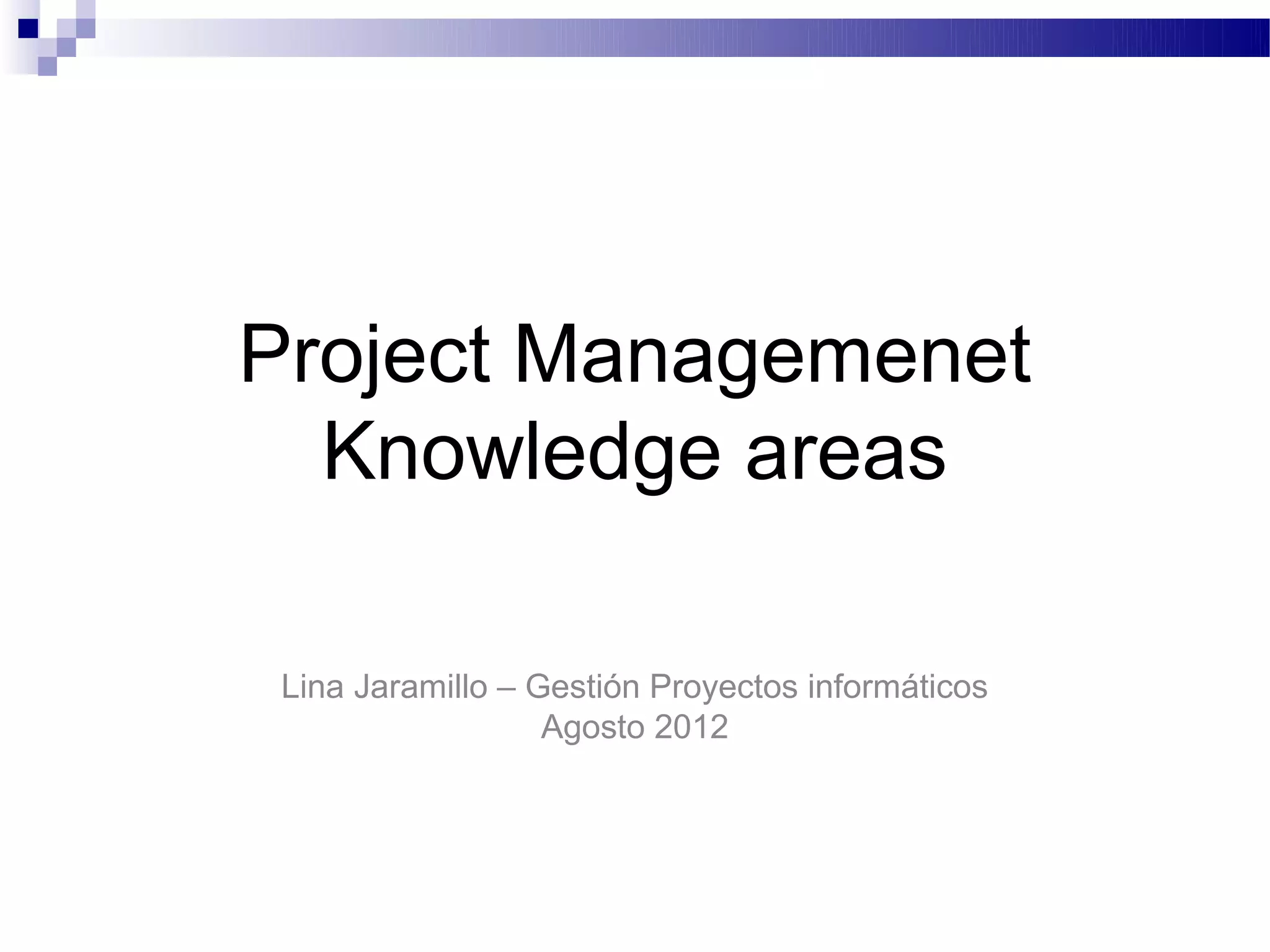 Project Managemenet Knowledge areas

Lina Jaramillo – Gestión Proyectos informáticos
Agosto 2012